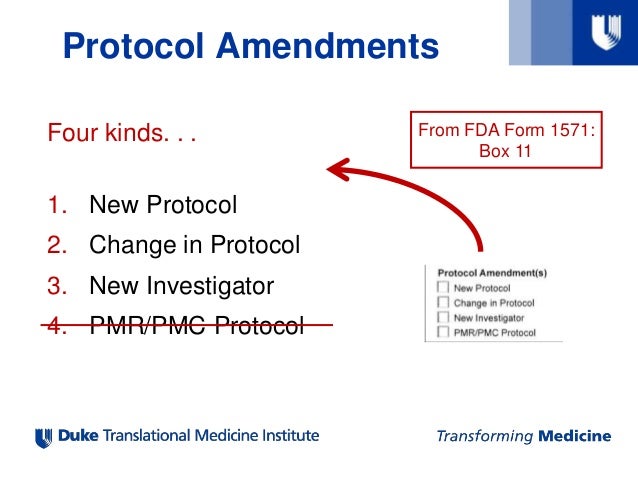 Protocol Amendments

Four kinds. . .

From FDA Form 1571: Box 11

1. New Protocol
2. Change in Protocol
3. New Investigator
4. PMR/PMC Protocol

Protocol Amendment(s)
New Protocol
Change in Protocol
New Investigator
PMR/PMC Protocol

Duke Translational Medicine Institute

Transforming Medicine